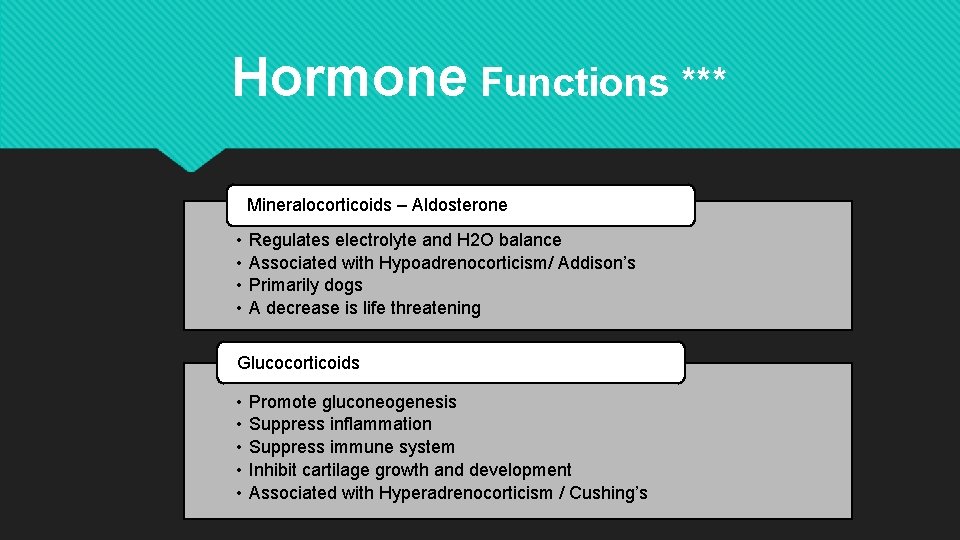 Hormone Functions ***

Mineralocorticoids – Aldosterone

• Regulates electrolyte and H2O balance
• Associated with Hypoadrenocorticism/ Addison's
• Primarily dogs
• A decrease is life threatening

Glucocorticoids

• Promote gluconeogenesis
• Suppress inflammation
• Suppress immune system
• Inhibit cartilage growth and development
• Associated with Hyperadrenocorticism / Cushing's